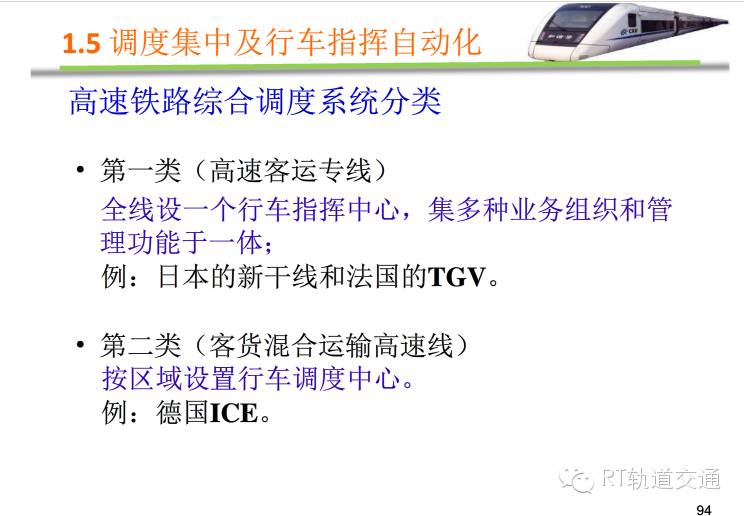 1.5 调度集中及行车指挥自动化

高速铁路综合调度系统分类

• 第一类（高速客运专线）
全线设一个行车指挥中心，集多种业务组织和管理功能于一体；
例：日本的新干线和法国的TGV。

• 第二类（客货混合运输高速线）
按区域设置行车调度中心。
例：德国ICE。

RT轨道交通

94